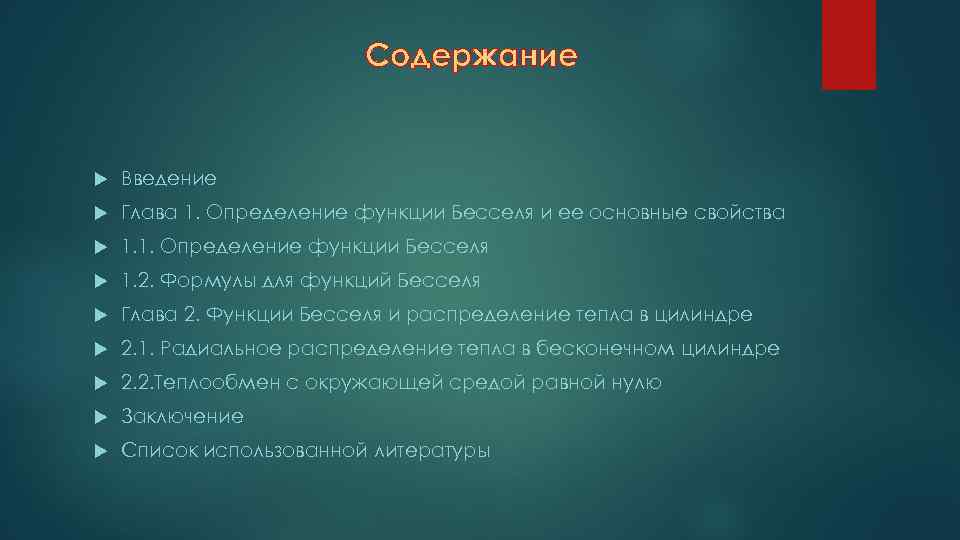 Содержание

Введение
Глава 1. Определение функции Бесселя и ее основные свойства
1.1. Определение функции Бесселя
1.2. Формулы для функций Бесселя
Глава 2. Функции Бесселя и распределение тепла в цилиндре
2.1. Радиальное распределение тепла в бесконечном цилиндре
2.2.Теплообмен с окружающей средой равной нулю
Заключение
Список использованной литературы